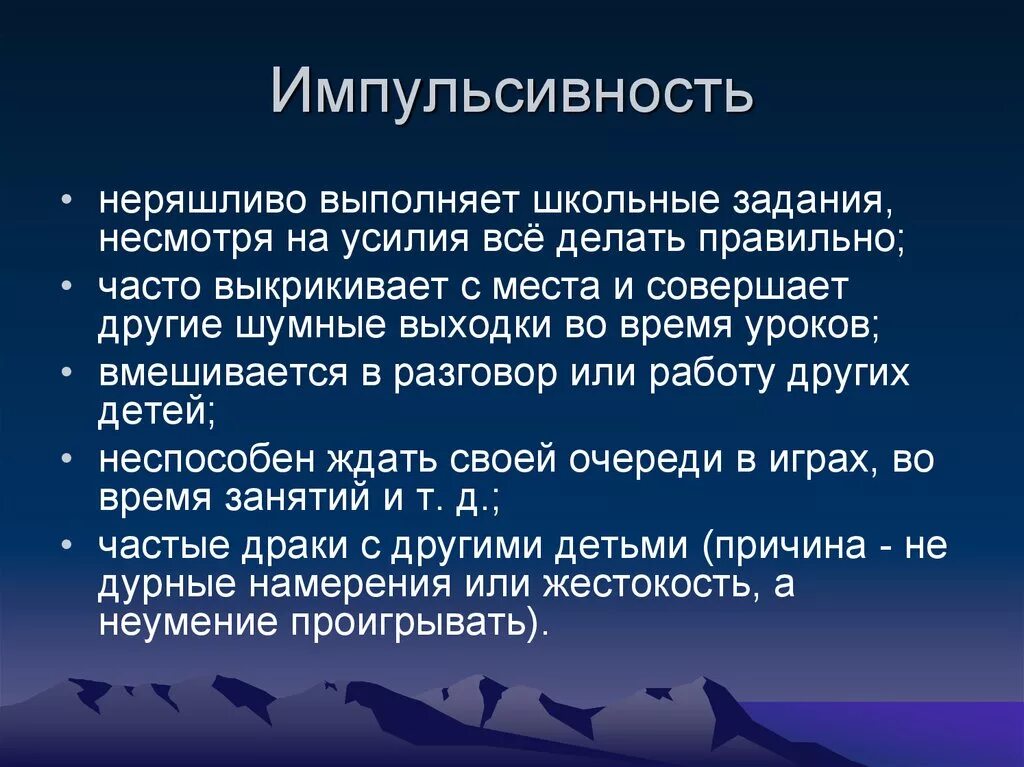 Импульсивность

• неряшливо выполняет школьные задания, несмотря на усилия всё делать правильно;
• часто выкрикивает с места и совершает другие шумные выходки во время уроков;
• вмешивается в разговор или работу других детей;
• неспособен ждать своей очереди в играх, во время занятий и т. д.;
• частые драки с другими детьми (причина - не дурные намерения или жестокость, а неумение проигрывать).